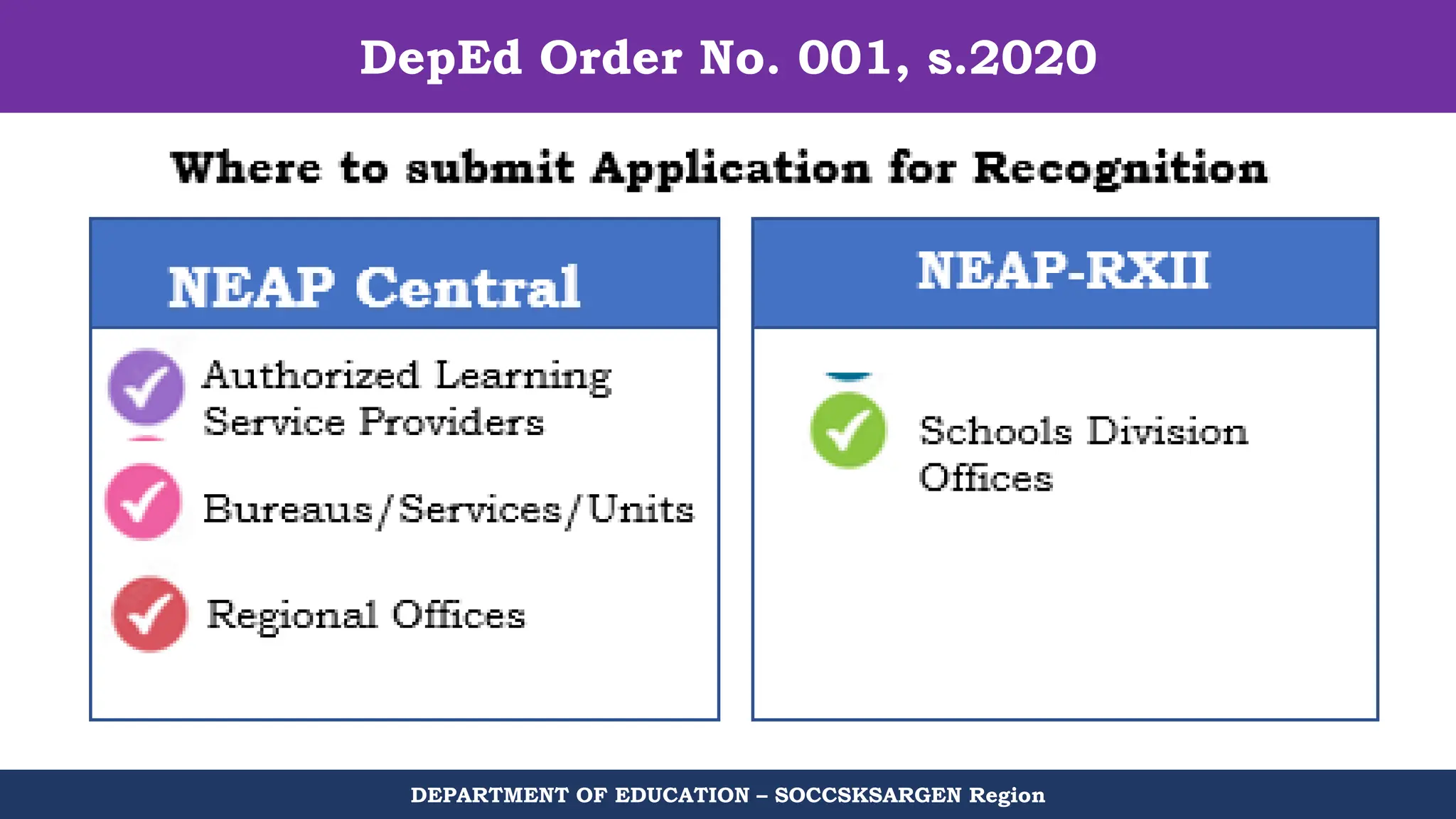 DepEd Order No. 001, s.2020

Where to submit Application for Recognition

NEAP Central

Authorized Learning Service Providers

Bureaus/Services/Units

Regional Offices

NEAP-RXII

Schools Division Offices

DEPARTMENT OF EDUCATION – SOCCSKSARGEN Region